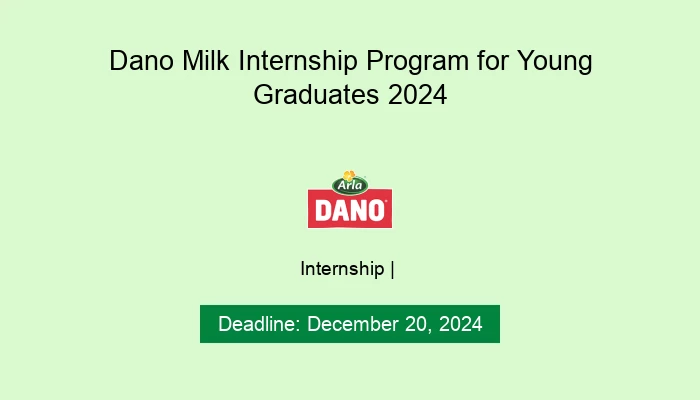 Dano Milk Internship Program for Young Graduates 2024

Arla
DANO

Internship |

Deadline: December 20, 2024